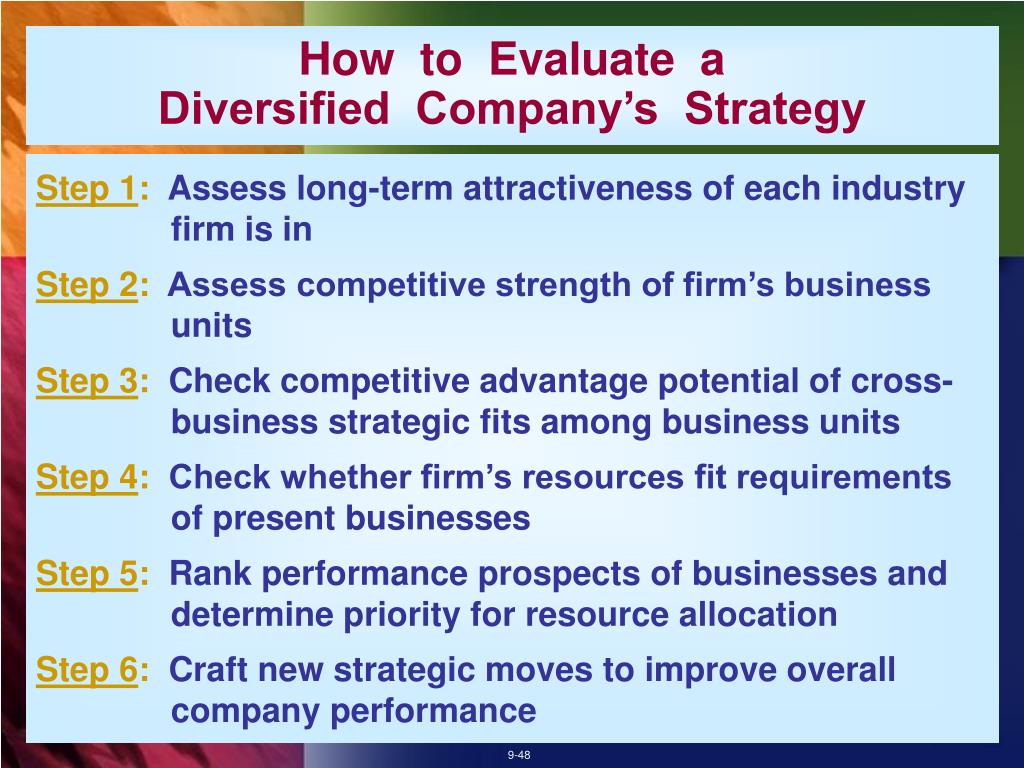 How to Evaluate a Diversified Company's Strategy

Step 1: Assess long-term attractiveness of each industry firm is in

Step 2: Assess competitive strength of firm's business units

Step 3: Check competitive advantage potential of cross-business strategic fits among business units

Step 4: Check whether firm's resources fit requirements of present businesses

Step 5: Rank performance prospects of businesses and determine priority for resource allocation

Step 6: Craft new strategic moves to improve overall company performance

9-48